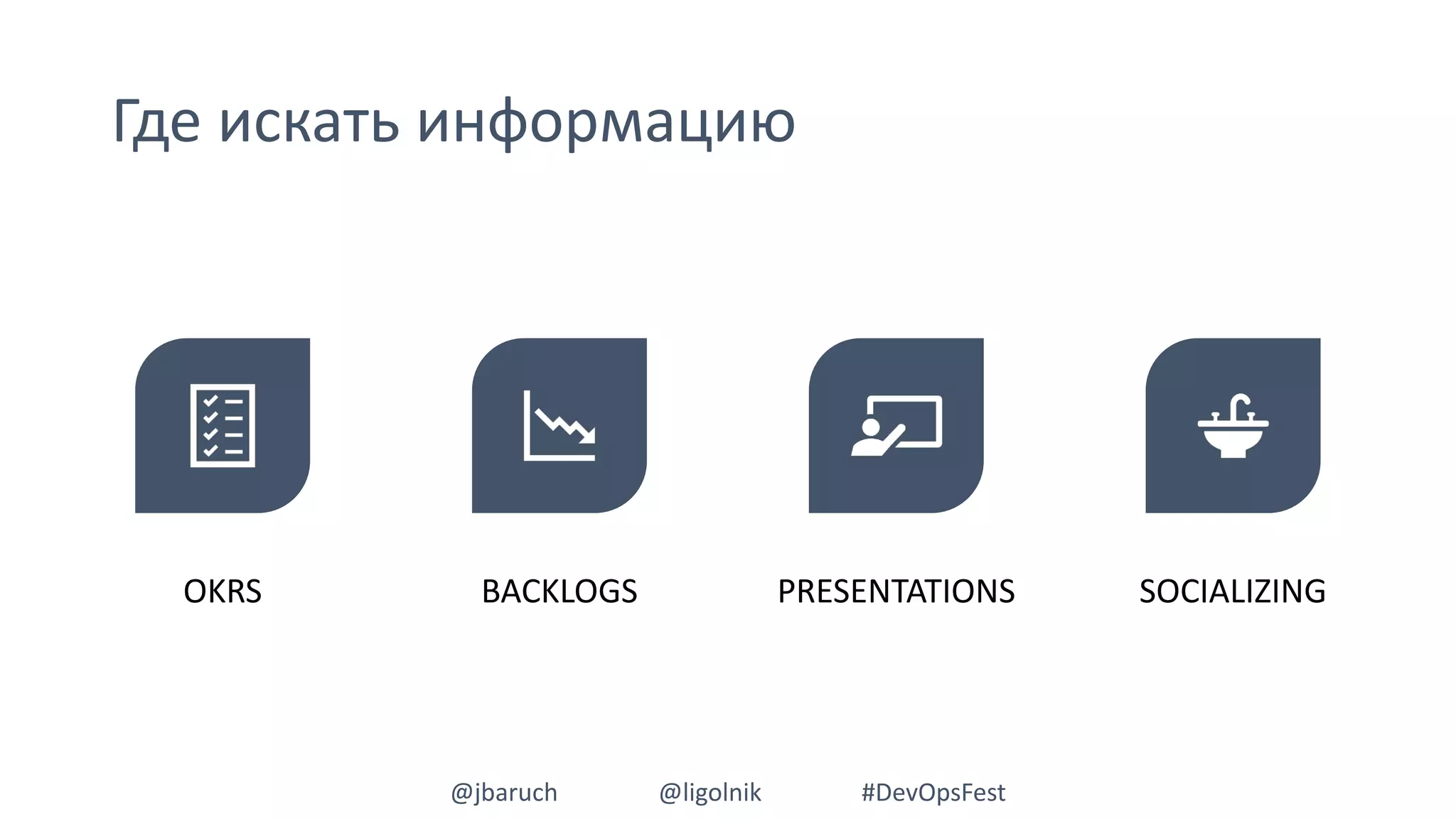 Где искать информацию

OKRS

BACKLOGS

PRESENTATIONS

SOCIALIZING

@jbaruch @ligolnik #DevOpsFest